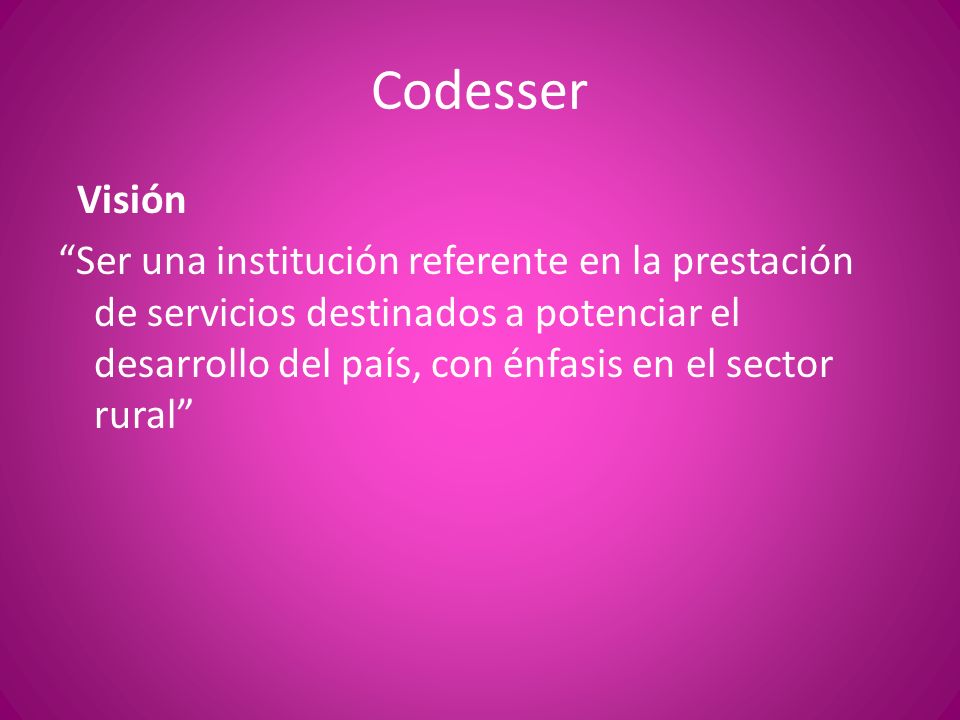 Codesser

Visión

“Ser una institución referente en la prestación de servicios destinados a potenciar el desarrollo del país, con énfasis en el sector rural”